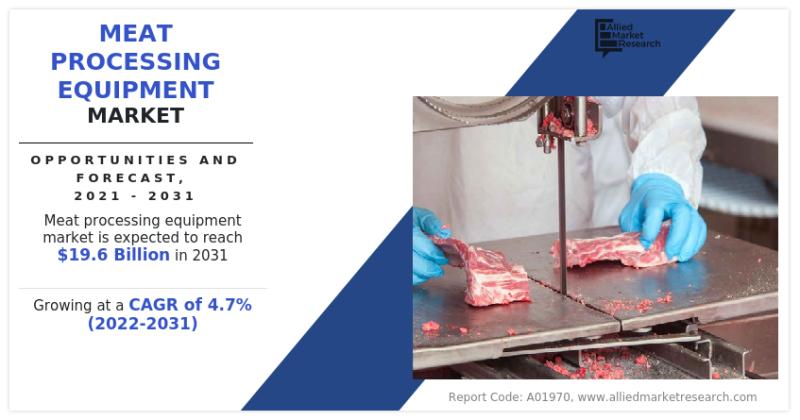 MEAT PROCESSING EQUIPMENT MARKET

OPPORTUNITIES AND FORECAST, 2021 - 2031

Meat processing equipment market is expected to reach $19.6 Billion in 2031

Growing at a CAGR of 4.7% (2022-2031)

Allied Market Research

Report Code: A01970, www.alliedmarketresearch.com